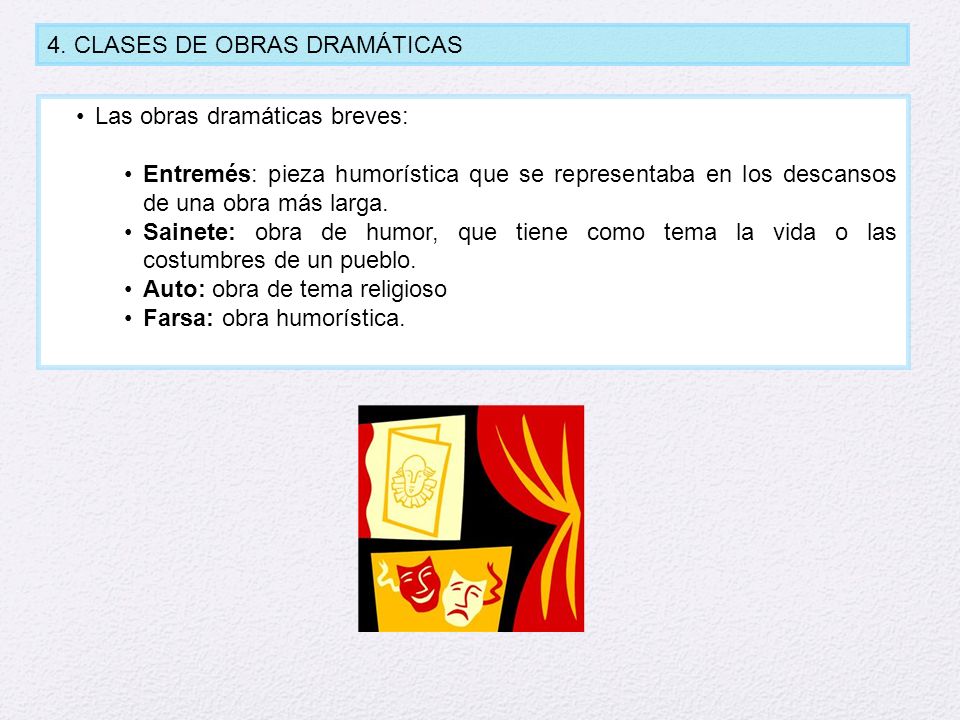 4. CLASES DE OBRAS DRAMÁTICAS

• Las obras dramáticas breves:

• Entremés: pieza humorística que se representaba en los descansos de una obra más larga.
• Sainete: obra de humor, que tiene como tema la vida o las costumbres de un pueblo.
• Auto: obra de tema religioso
• Farsa: obra humorística.